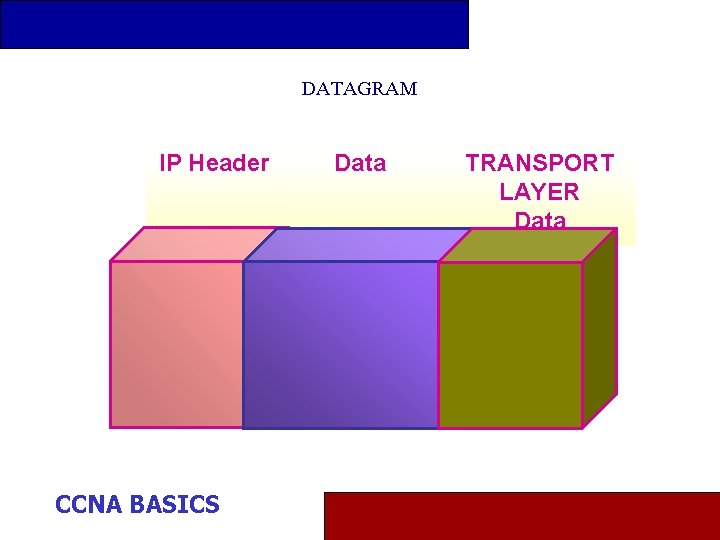 DATAGRAM

IP Header

Data

TRANSPORT LAYER Data

CCNA BASICS